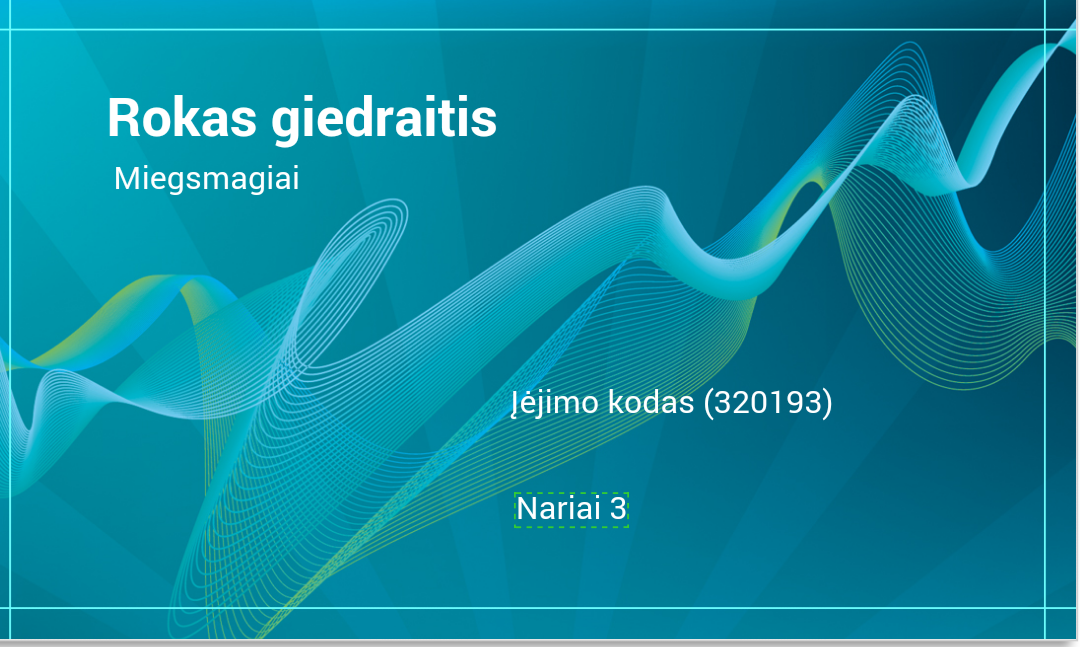 Rokas giedraitis

Miegsmagiai

Įėjimo kodas (320193)

Nariai 3